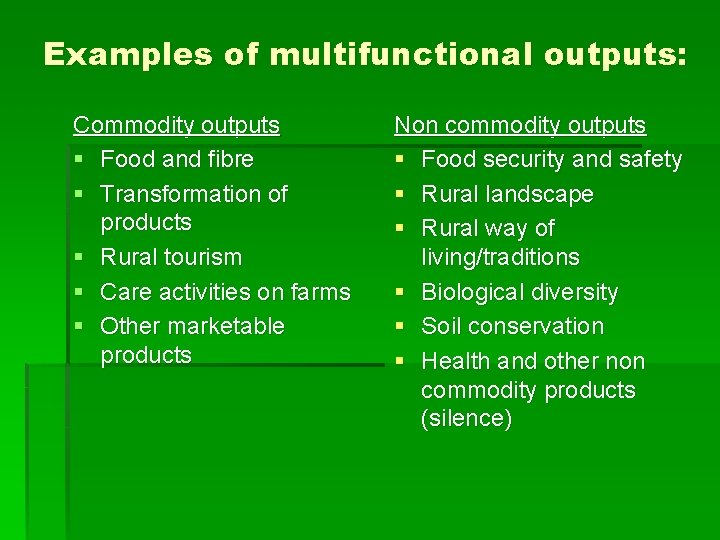 Examples of multifunctional outputs:

Commodity outputs
- Food and fibre
- Transformation of products
- Rural tourism
- Care activities on farms
- Other marketable products

Non commodity outputs
- Food security and safety
- Rural landscape
- Rural way of living/traditions
- Biological diversity
- Soil conservation
- Health and other non commodity products (silence)